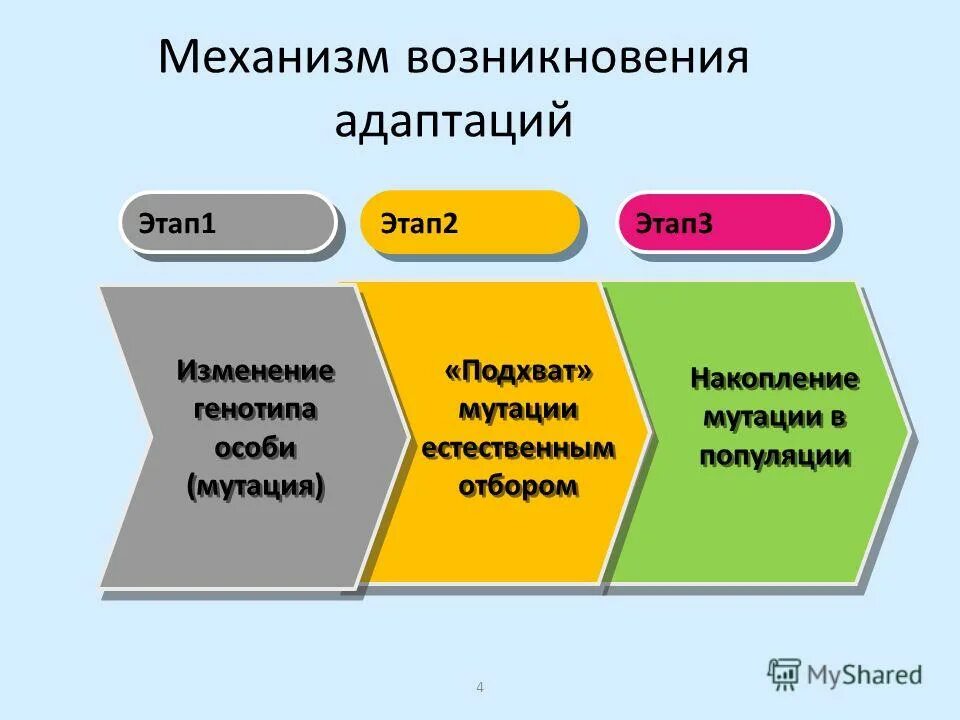 Механизм возникновения адаптаций

Этап1

Этап2

Этап3

Изменение генотипа особи (мутация)

«Подхват» мутации естественным отбором

Накопление мутации в популяции

4

MyShared